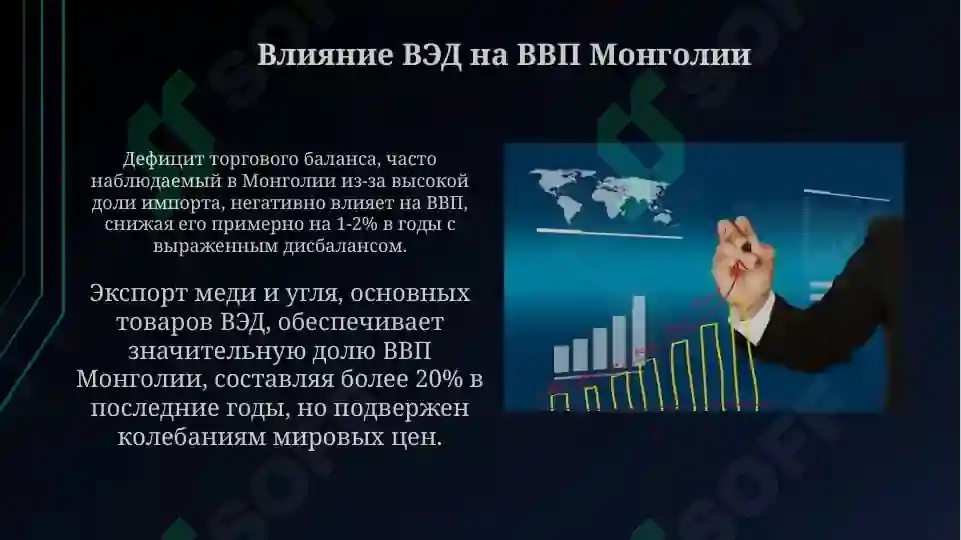 Влияние ВЭД на ВВП Монголии

Дефицит торгового баланса, часто наблюдаемый в Монголии из-за высокой доли импорта, негативно влияет на ВВП, снижая его примерно на 1-2% в годы с выраженным дисбалансом.

Экспорт меди и угля, основных товаров ВЭД, обеспечивает значительную долю ВВП Монголии, составляя более 20% в последние годы, но подвержен колебаниям мировых цен.